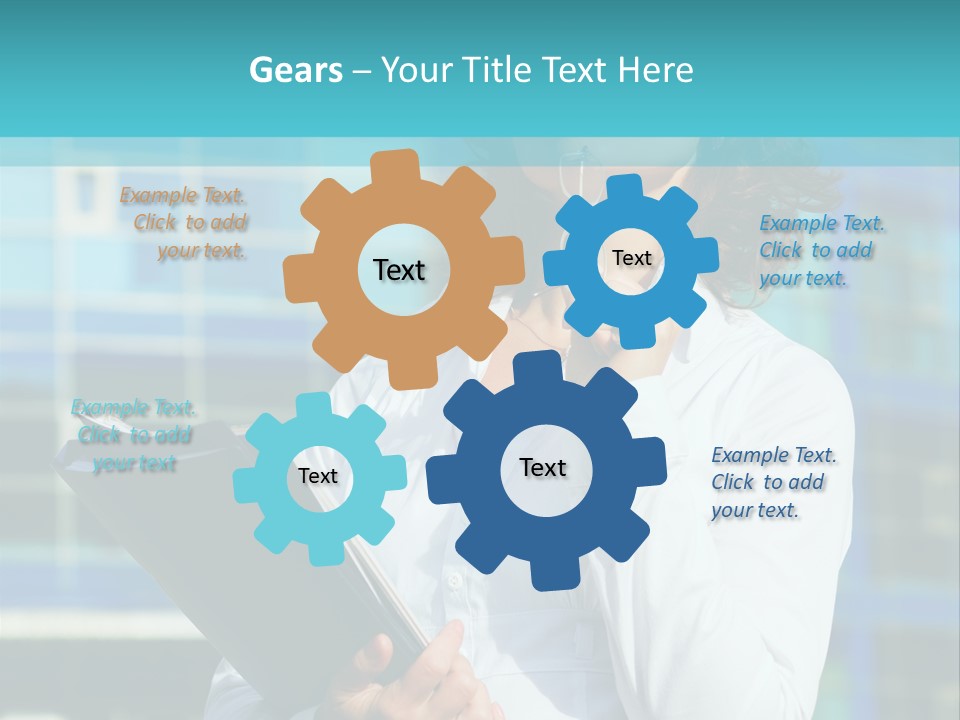 Gears – Your Title Text Here

Example Text. Click to add your text.

Text

Text

Example Text. Click to add your text.

Example Text. Click to add your text

Text

Text

Example Text. Click to add your text.